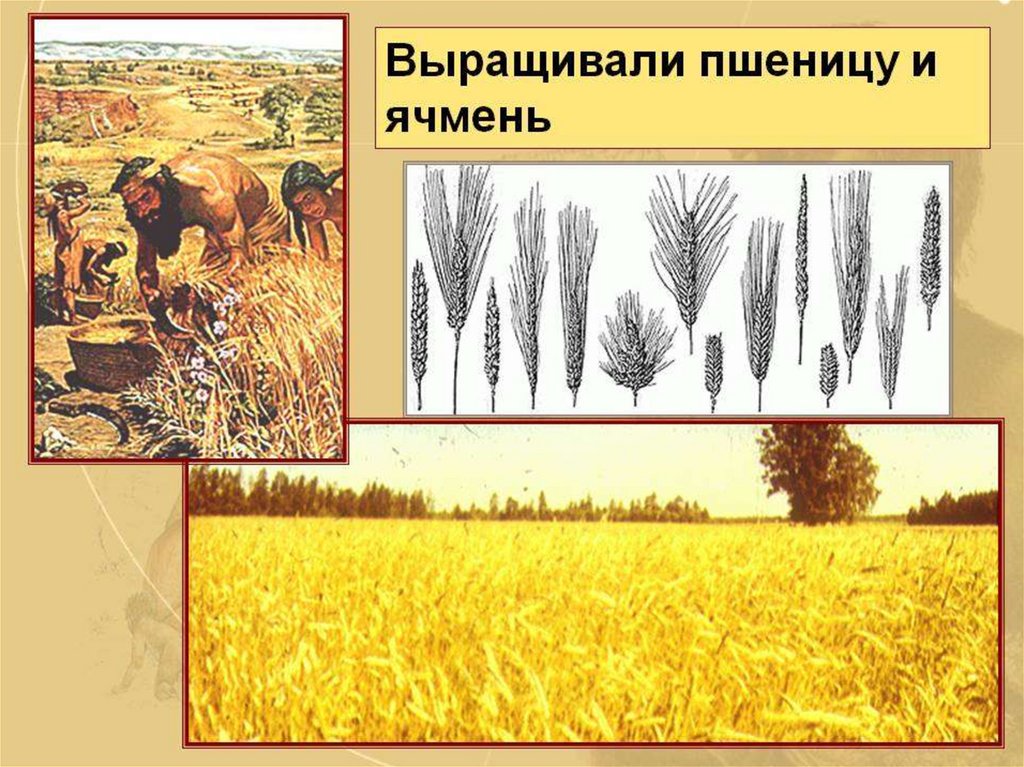 Выращивали пшеницу и ячмень